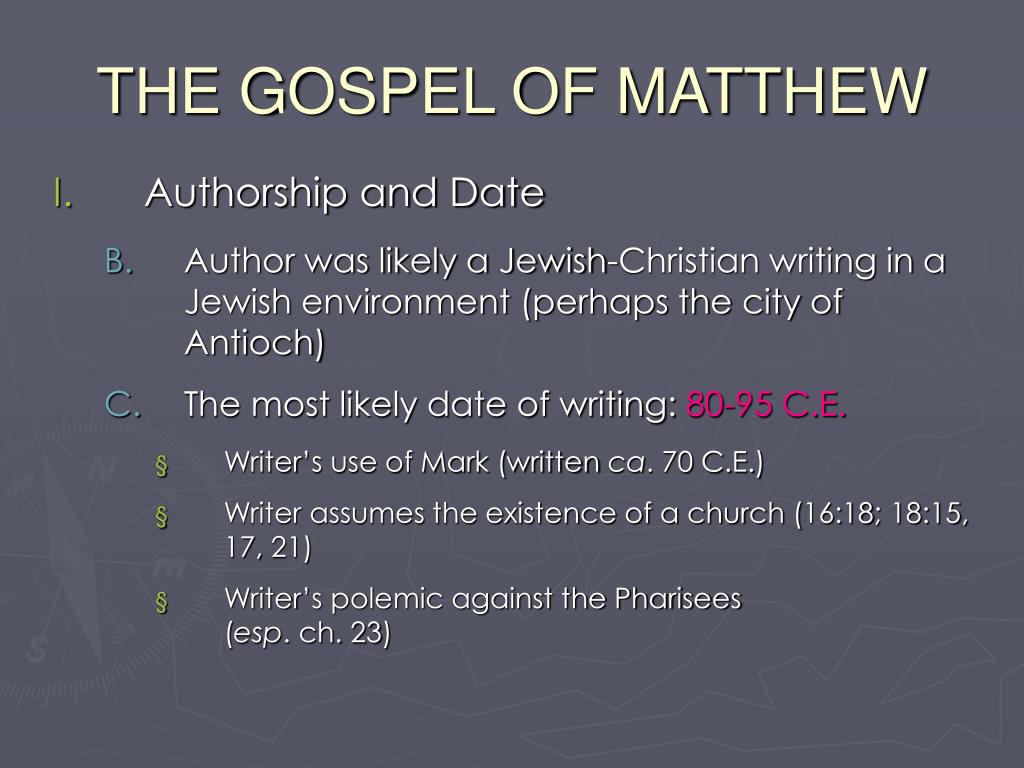 THE GOSPEL OF MATTHEW

I. Authorship and Date

B. Author was likely a Jewish-Christian writing in a Jewish environment (perhaps the city of Antioch)

C. The most likely date of writing: 80-95 C.E.

§ Writer's use of Mark (written ca. 70 C.E.)

§ Writer assumes the existence of a church (16:18; 18:15, 17, 21)

§ Writer's polemic against the Pharisees (esp. ch. 23)